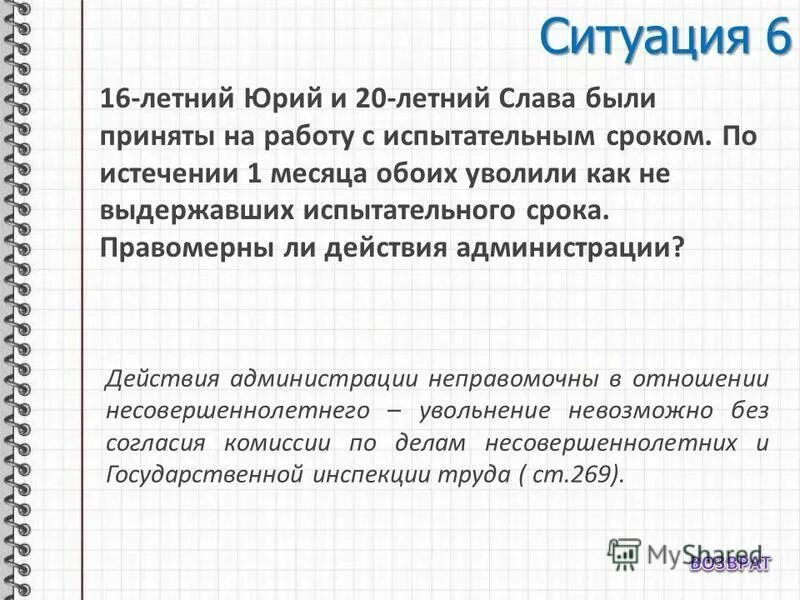 Ситуация 6

16-летний Юрий и 20-летний Слава были приняты на работу с испытательным сроком. По истечении 1 месяца обоих уволили как не выдержавших испытательного срока. Правомерны ли действия администрации?

Действия администрации неправомочны в отношении несовершеннолетнего – увольнение невозможно без согласия комиссии по делам несовершеннолетних и Государственной инспекции труда ( ст.269).

MyShared

ВОЗВРАТ